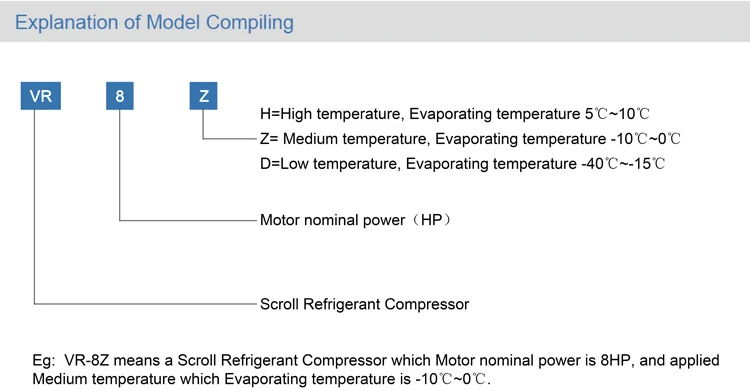 Explanation of Model Compiling

VR

8

Z

H=High temperature, Evaporating temperature 5℃~10℃
Z= Medium temperature, Evaporating temperature -10℃~0℃
D=Low temperature, Evaporating temperature -40℃~-15℃

Motor nominal power（HP）

Scroll Refrigerant Compressor

Eg: VR-8Z means a Scroll Refrigerant Compressor which Motor nominal power is 8HP, and applied Medium temperature which Evaporating temperature is -10℃~0℃.